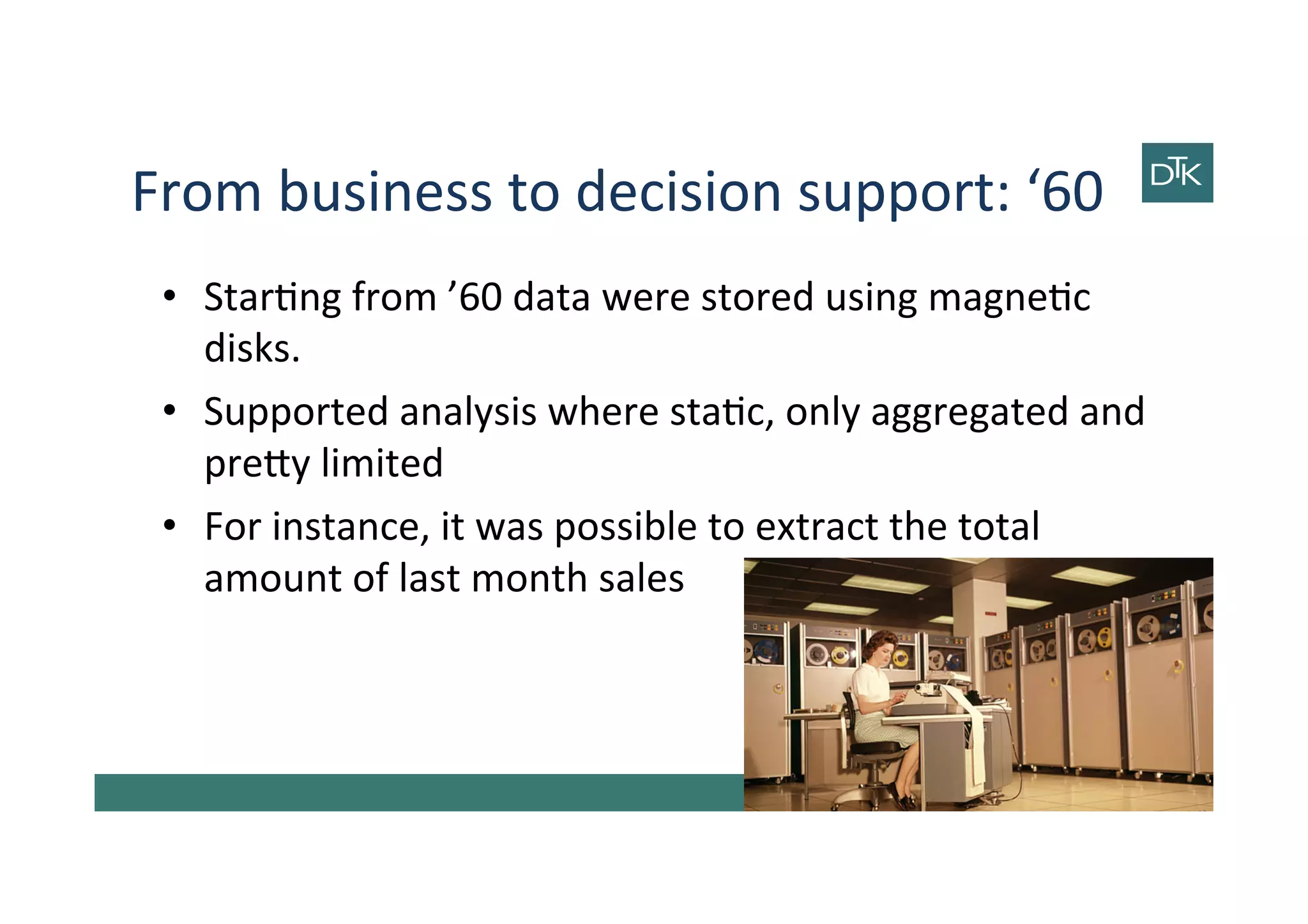 From business to decision support: ‘60

DTK

• Starting from ’60 data were stored using magnetic disks.
• Supported analysis where static, only aggregated and pretty limited
• For instance, it was possible to extract the total amount of last month sales